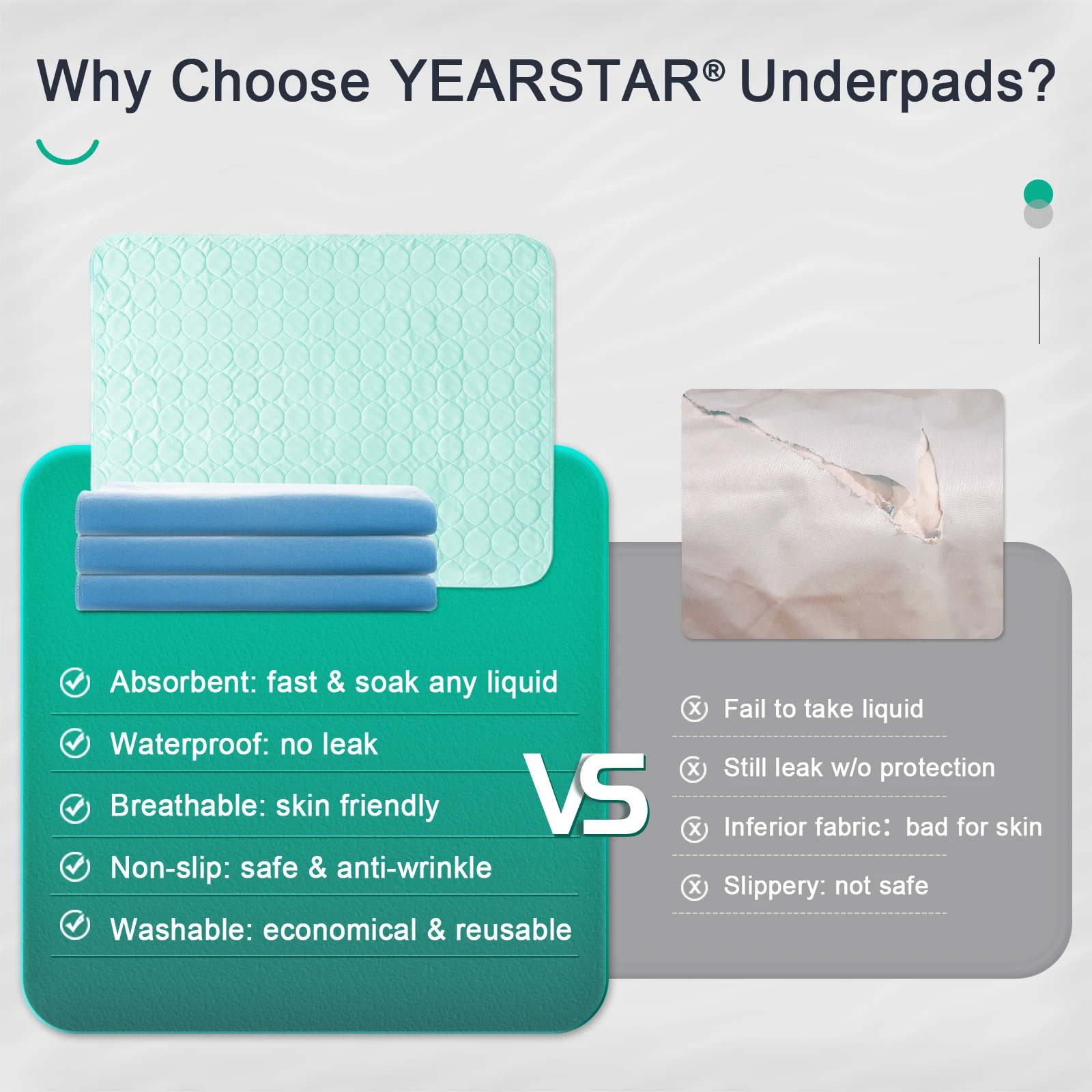 Why Choose YEARSTAR® Underpads?

Absorbent: fast & soak any liquid

Waterproof: no leak

Breathable: skin friendly

Non-slip: safe & anti-wrinkle

Washable: economical & reusable

VS

Fail to take liquid

Still leak w/o protection

Inferior fabric： bad for skin

Slippery: not safe